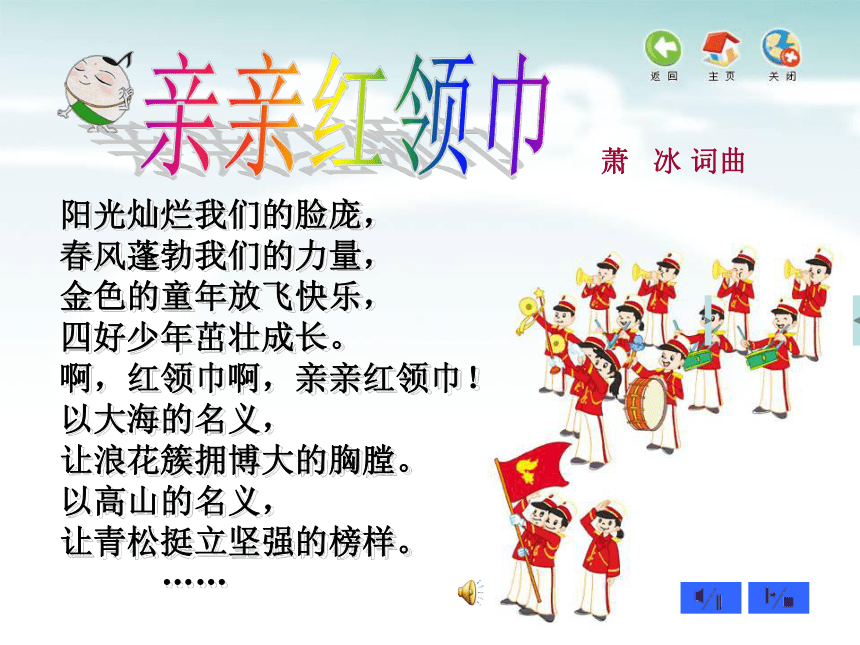 返回 主页 关闭

亲亲红领巾

萧 冰 词曲

阳光灿烂我们的脸庞，
春风蓬勃我们的力量，
金色的童年放飞快乐，
四好少年茁壮成长。
啊，红领巾啊，亲亲红领巾！
以大海的名义，
让浪花簇拥博大的胸膛。
以高山的名义，
让青松挺立坚强的榜样。
……